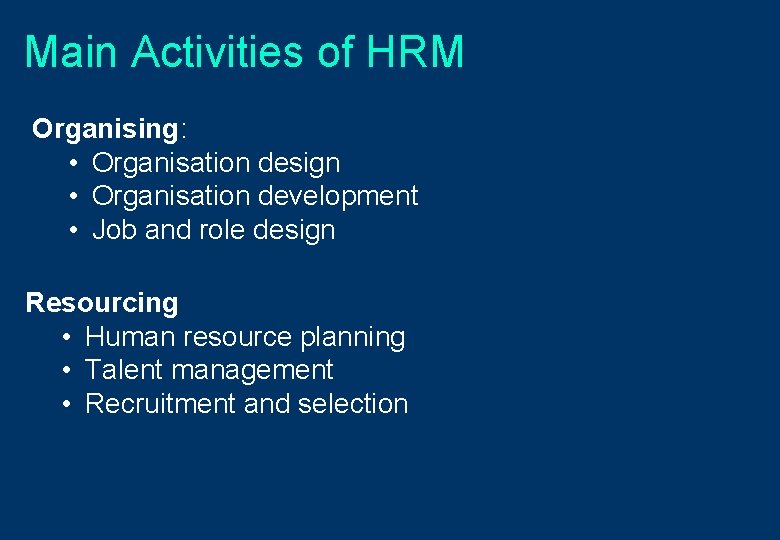 Main Activities of HRM

Organising:
• Organisation design
• Organisation development
• Job and role design

Resourcing
• Human resource planning
• Talent management
• Recruitment and selection